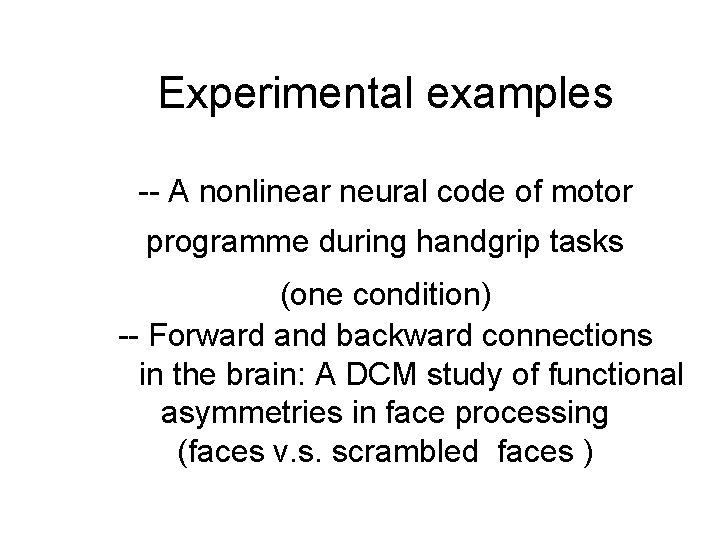 Experimental examples

-- A nonlinear neural code of motor programme during handgrip tasks (one condition)

-- Forward and backward connections in the brain: A DCM study of functional asymmetries in face processing (faces v.s. scrambled faces )